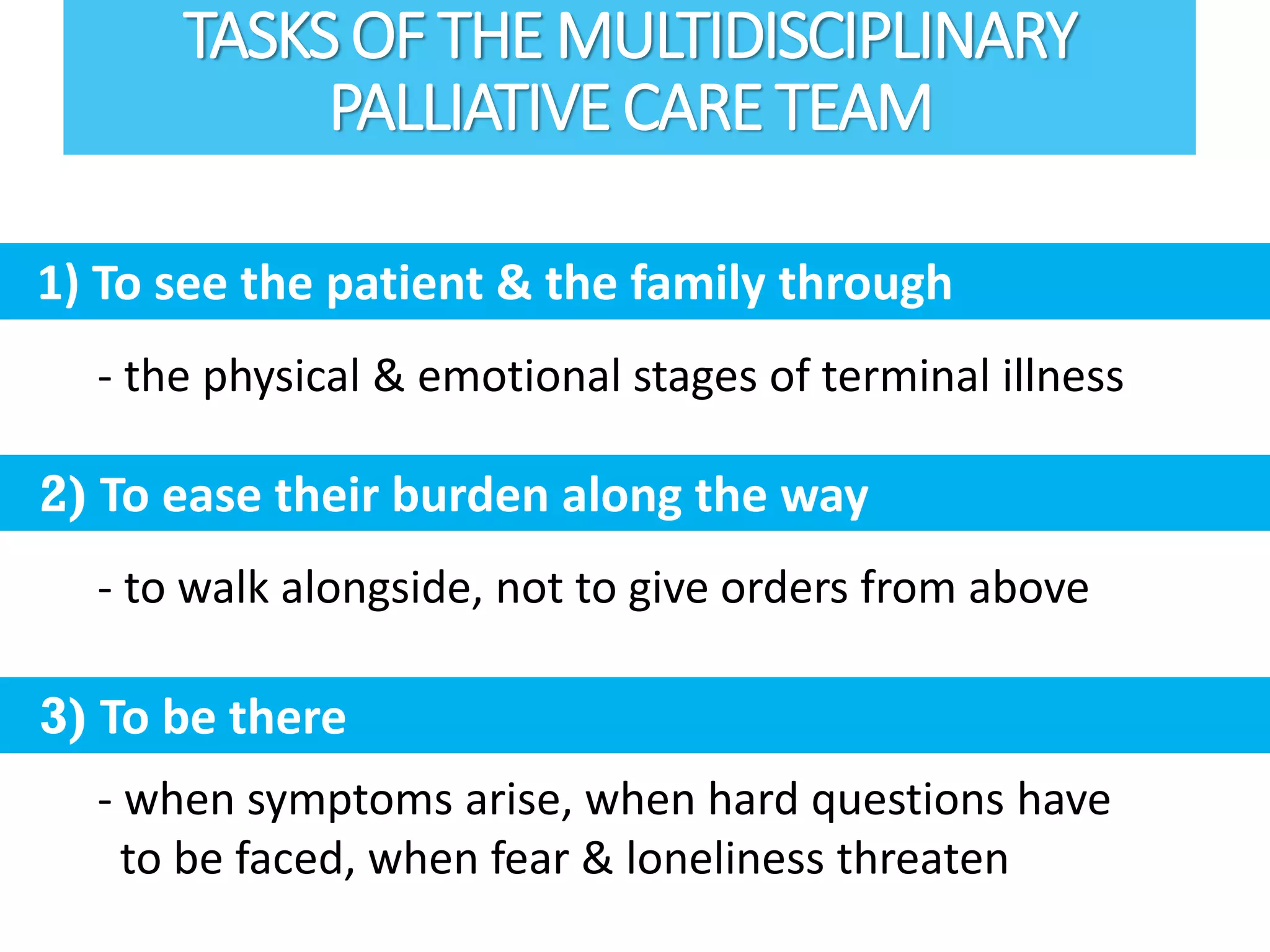 TASKS OF THE MULTIDISCIPLINARY PALLIATIVE CARE TEAM

1) To see the patient & the family through

- the physical & emotional stages of terminal illness

2) To ease their burden along the way

- to walk alongside, not to give orders from above

3) To be there

- when symptoms arise, when hard questions have to be faced, when fear & loneliness threaten